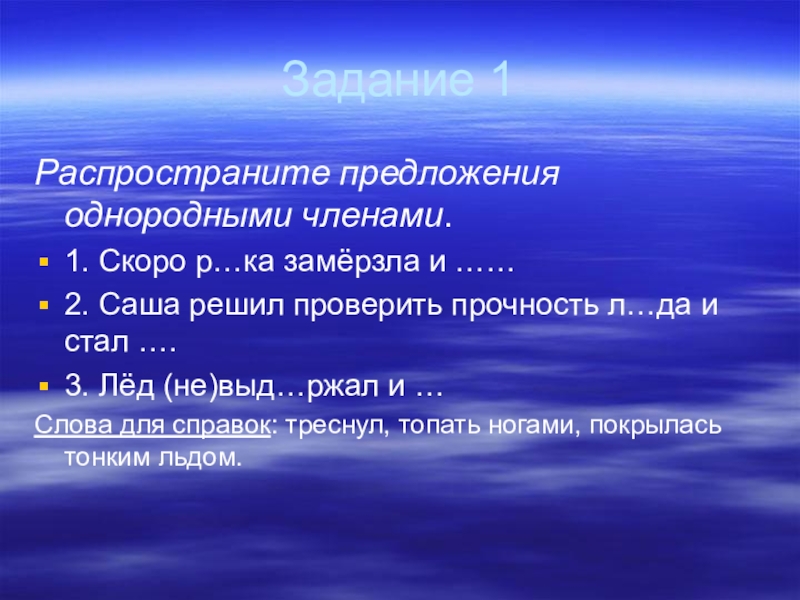 Задание 1

Распространите предложения однородными членами.

1. Скоро р…ка замёрзла и ……

2. Саша решил проверить прочность л…да и стал ….

3. Лёд (не)выд…ржал и …

Слова для справок: треснул, топать ногами, покрылась тонким льдом.